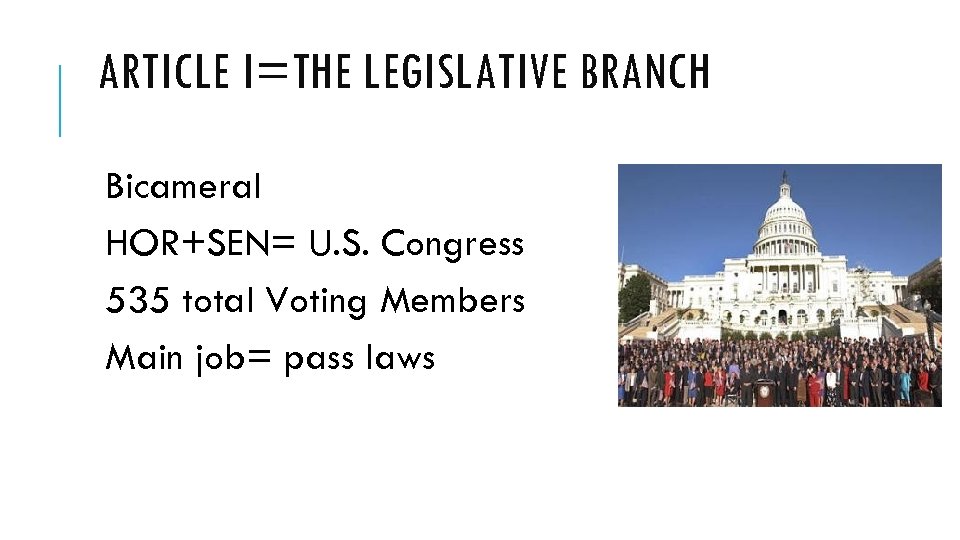 ARTICLE I=THE LEGISLATIVE BRANCH

Bicameral
HOR+SEN= U.S. Congress
535 total Voting Members
Main job= pass laws